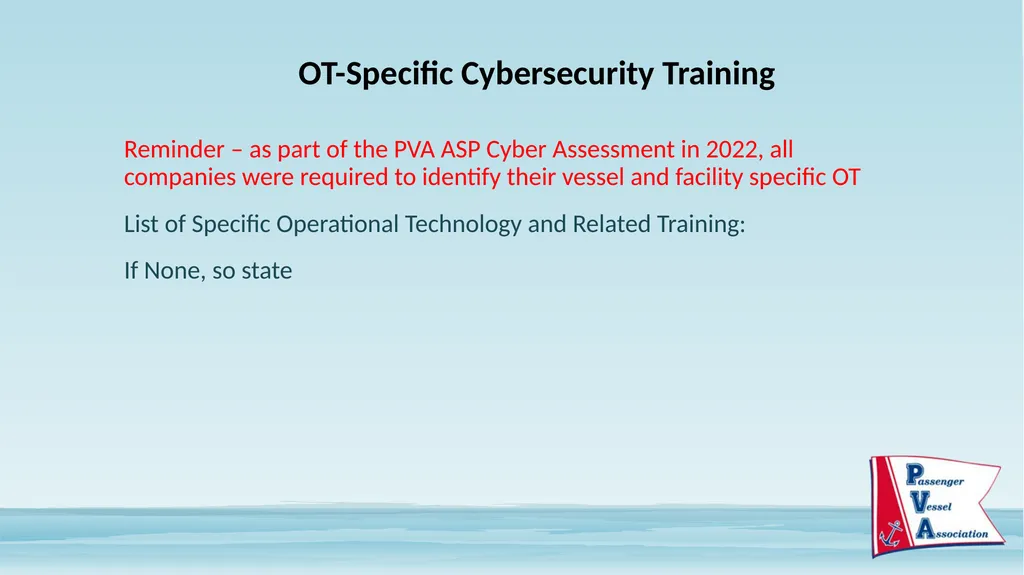 OT-Specific Cybersecurity Training

Reminder – as part of the PVA ASP Cyber Assessment in 2022, all companies were required to identify their vessel and facility specific OT

List of Specific Operational Technology and Related Training:

If None, so state

Passenger
Vessel
Association